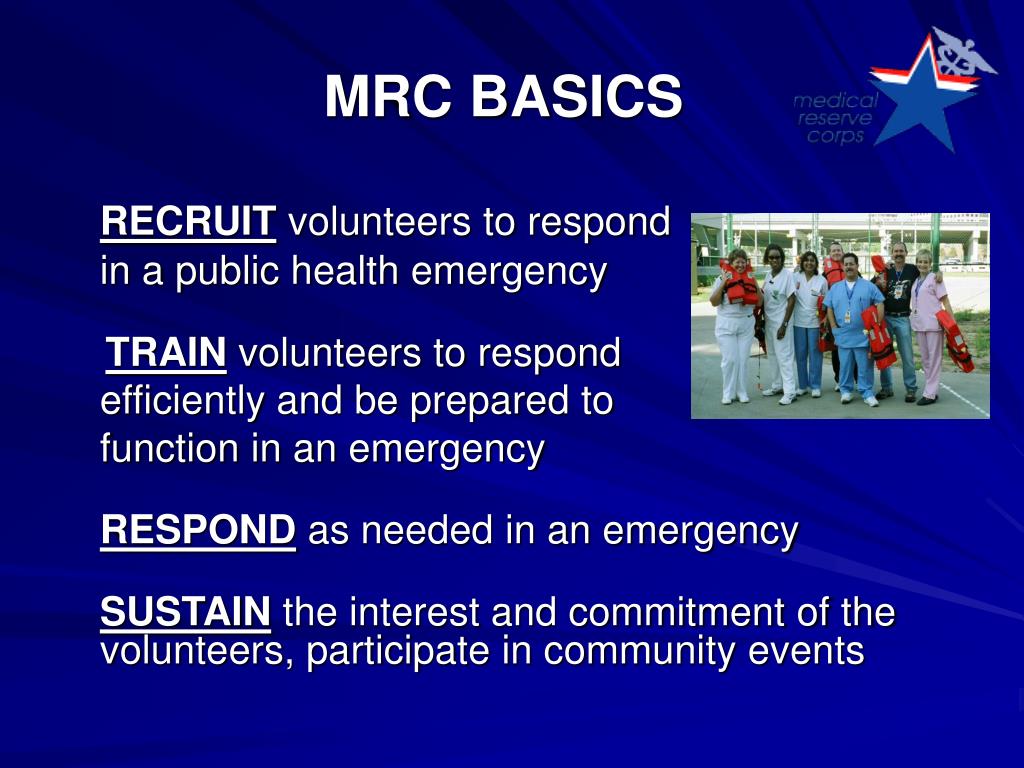 MRC BASICS

medical reserve corps

RECRUIT volunteers to respond in a public health emergency

TRAIN volunteers to respond efficiently and be prepared to function in an emergency

RESPOND as needed in an emergency

SUSTAIN the interest and commitment of the volunteers, participate in community events